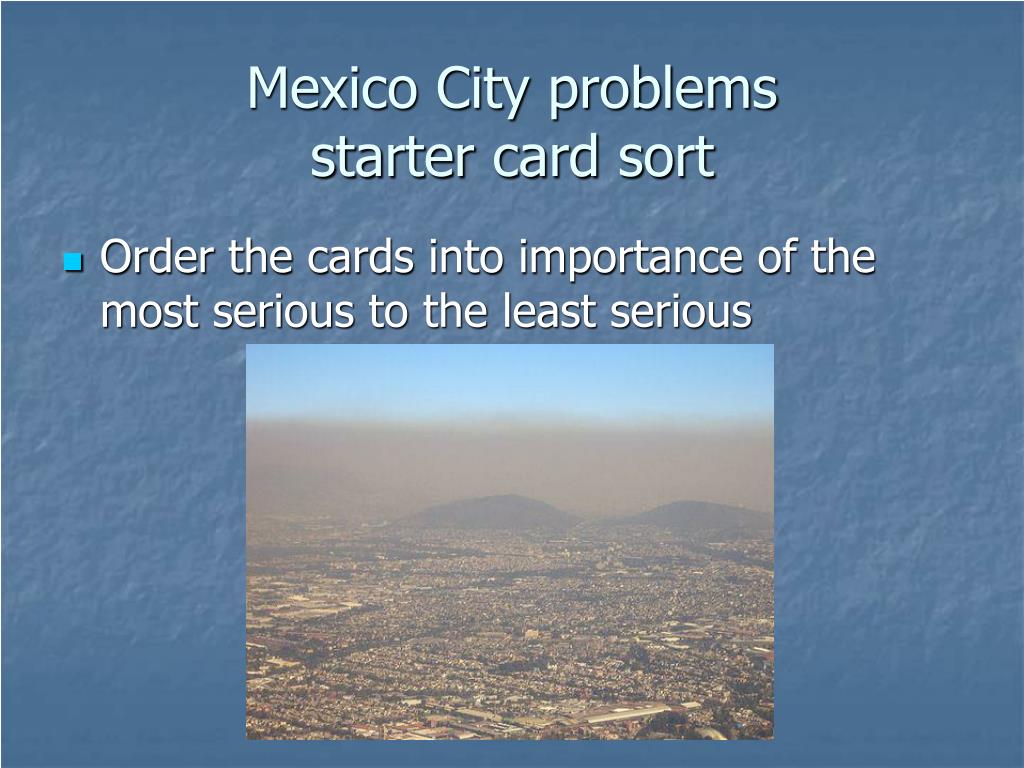 Mexico City problems
starter card sort

Order the cards into importance of the most serious to the least serious